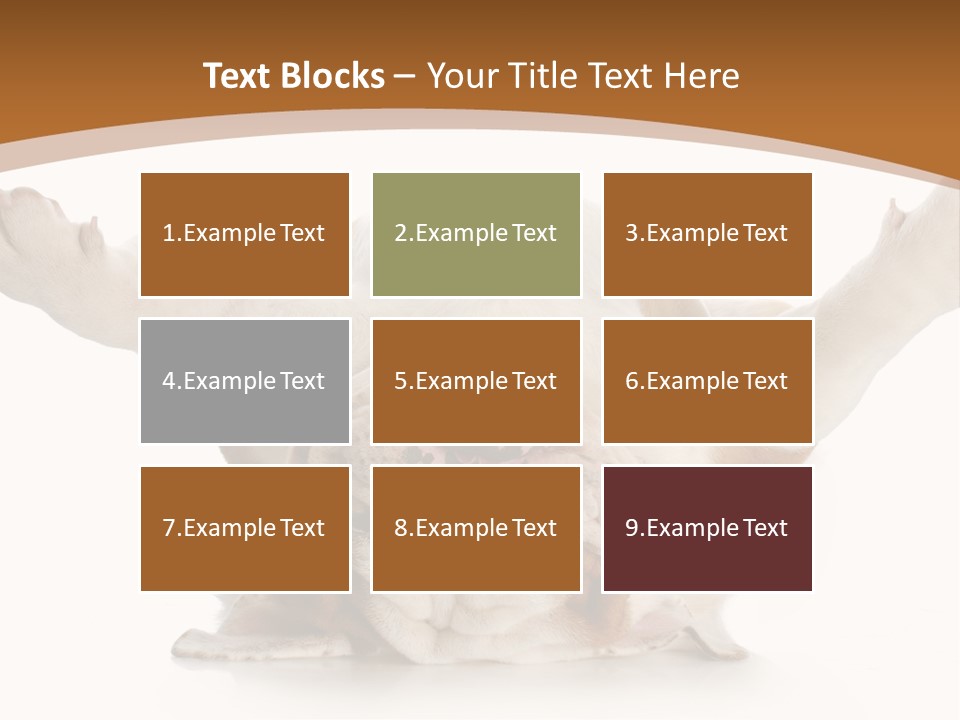 Text Blocks – Your Title Text Here

1.Example Text

2.Example Text

3.Example Text

4.Example Text

5.Example Text

6.Example Text

7.Example Text

8.Example Text

9.Example Text